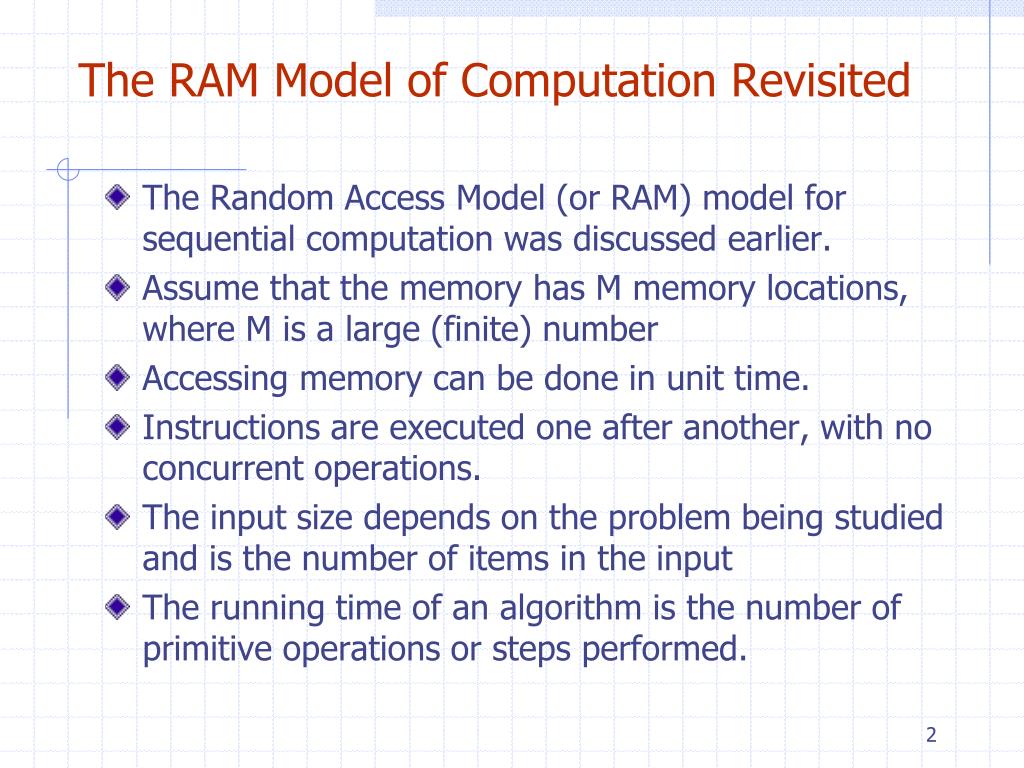 The RAM Model of Computation Revisited

The Random Access Model (or RAM) model for sequential computation was discussed earlier.

Assume that the memory has M memory locations, where M is a large (finite) number

Accessing memory can be done in unit time.

Instructions are executed one after another, with no concurrent operations.

The input size depends on the problem being studied and is the number of items in the input

The running time of an algorithm is the number of primitive operations or steps performed.

2